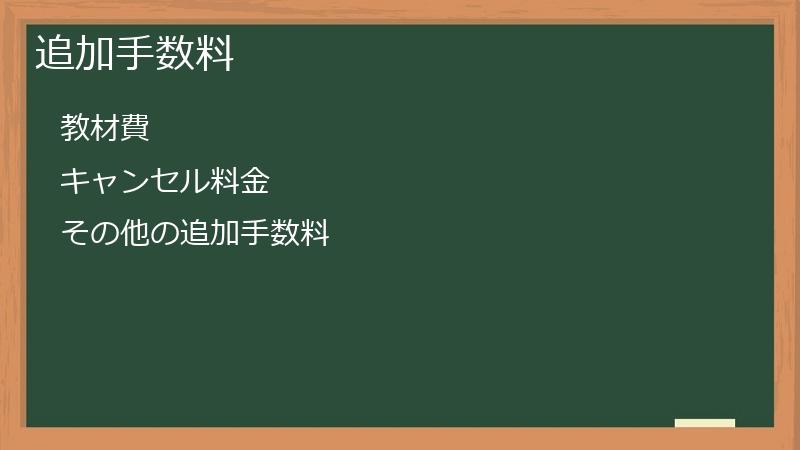 追加手数料

教材費

キャンセル料金

その他の追加手数料